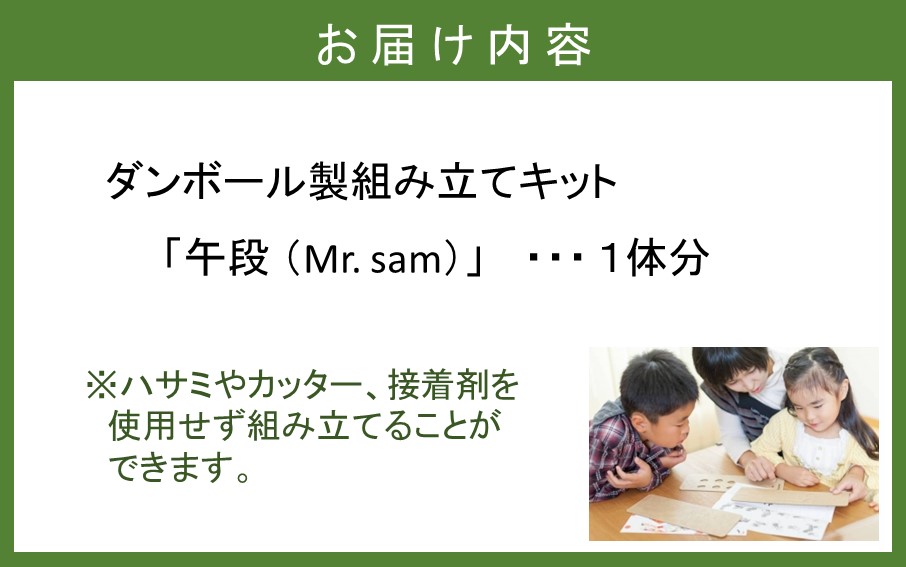 お届け内容

ダンボール製組み立てキット

「午段（Mr. sam）」　・・・１体分

※ハサミやカッター、接着剤を使用せず組み立てることができます。